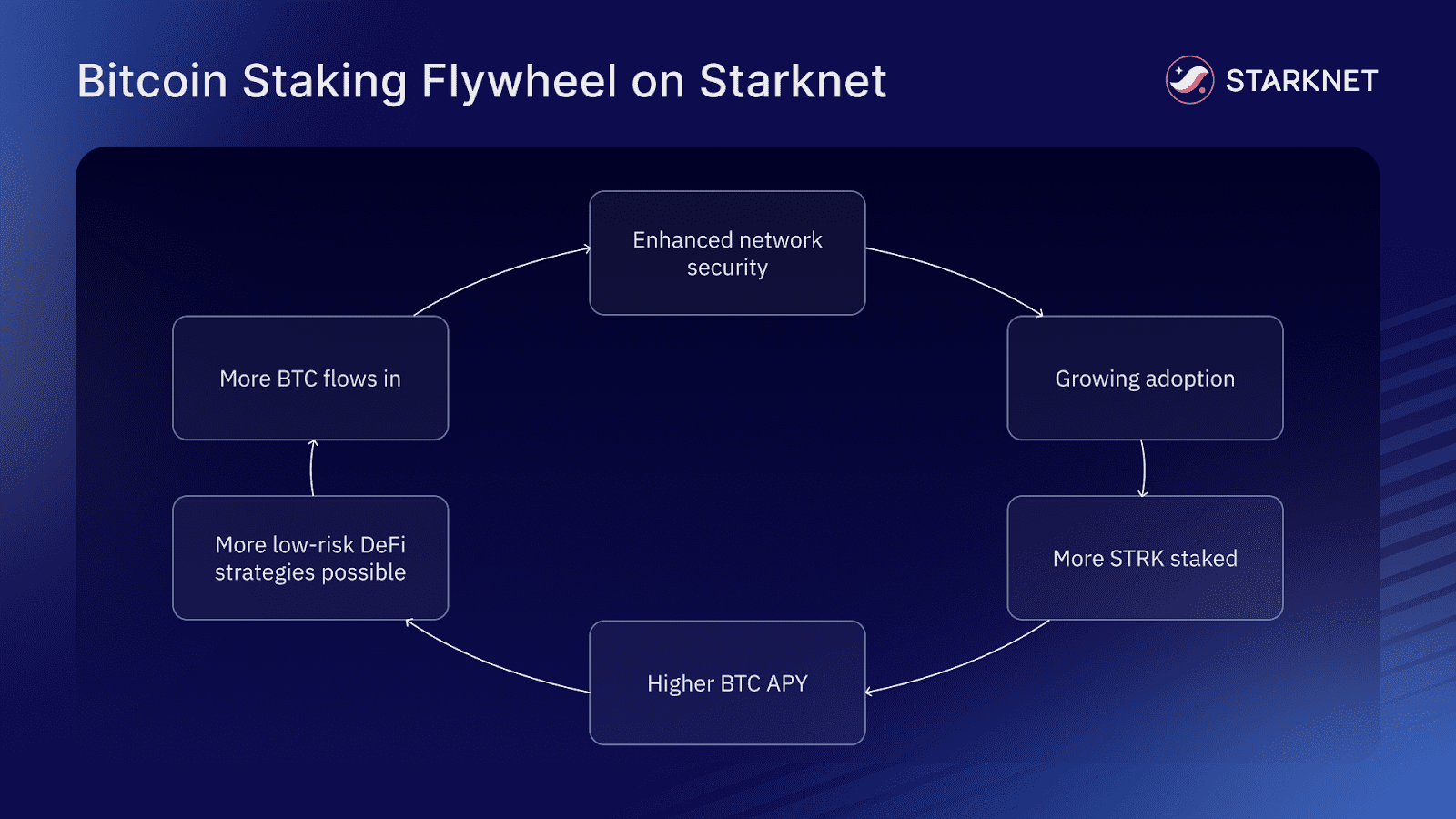 Bitcoin Staking Flywheel on Starknet

STARKNET

Enhanced network security

Growing adoption

More STRK staked

Higher BTC APY

More low-risk DeFi strategies possible

More BTC flows in